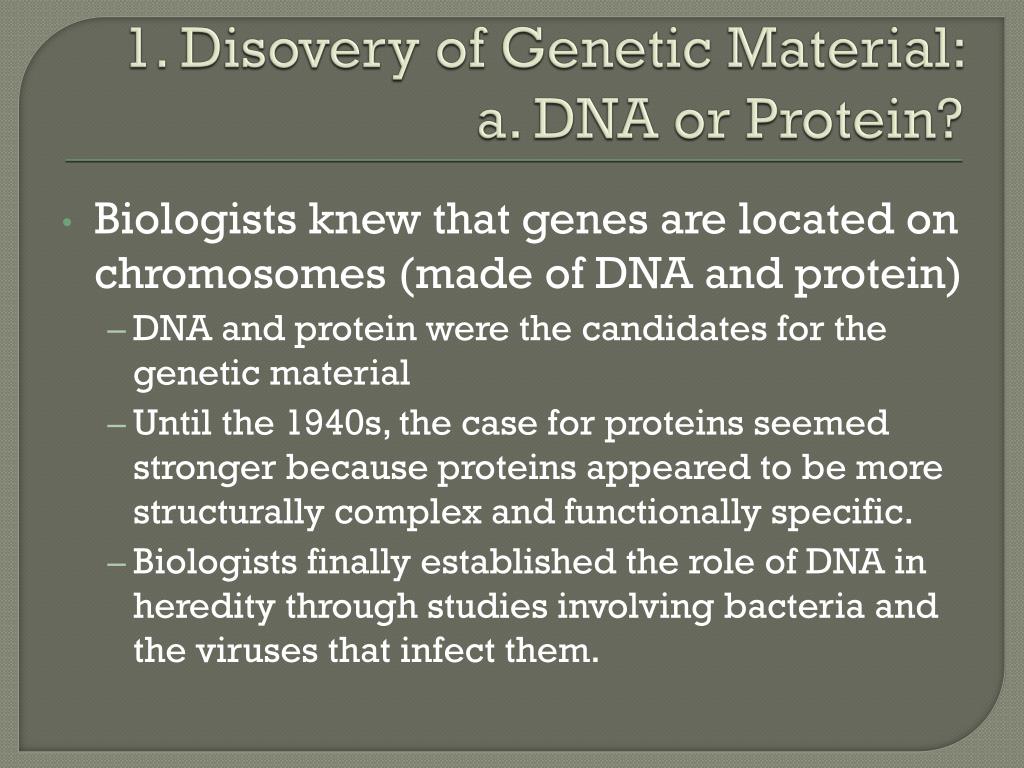 1. Disovery of Genetic Material:
a. DNA or Protein?

• Biologists knew that genes are located on chromosomes (made of DNA and protein)
– DNA and protein were the candidates for the genetic material
– Until the 1940s, the case for proteins seemed stronger because proteins appeared to be more structurally complex and functionally specific.
– Biologists finally established the role of DNA in heredity through studies involving bacteria and the viruses that infect them.